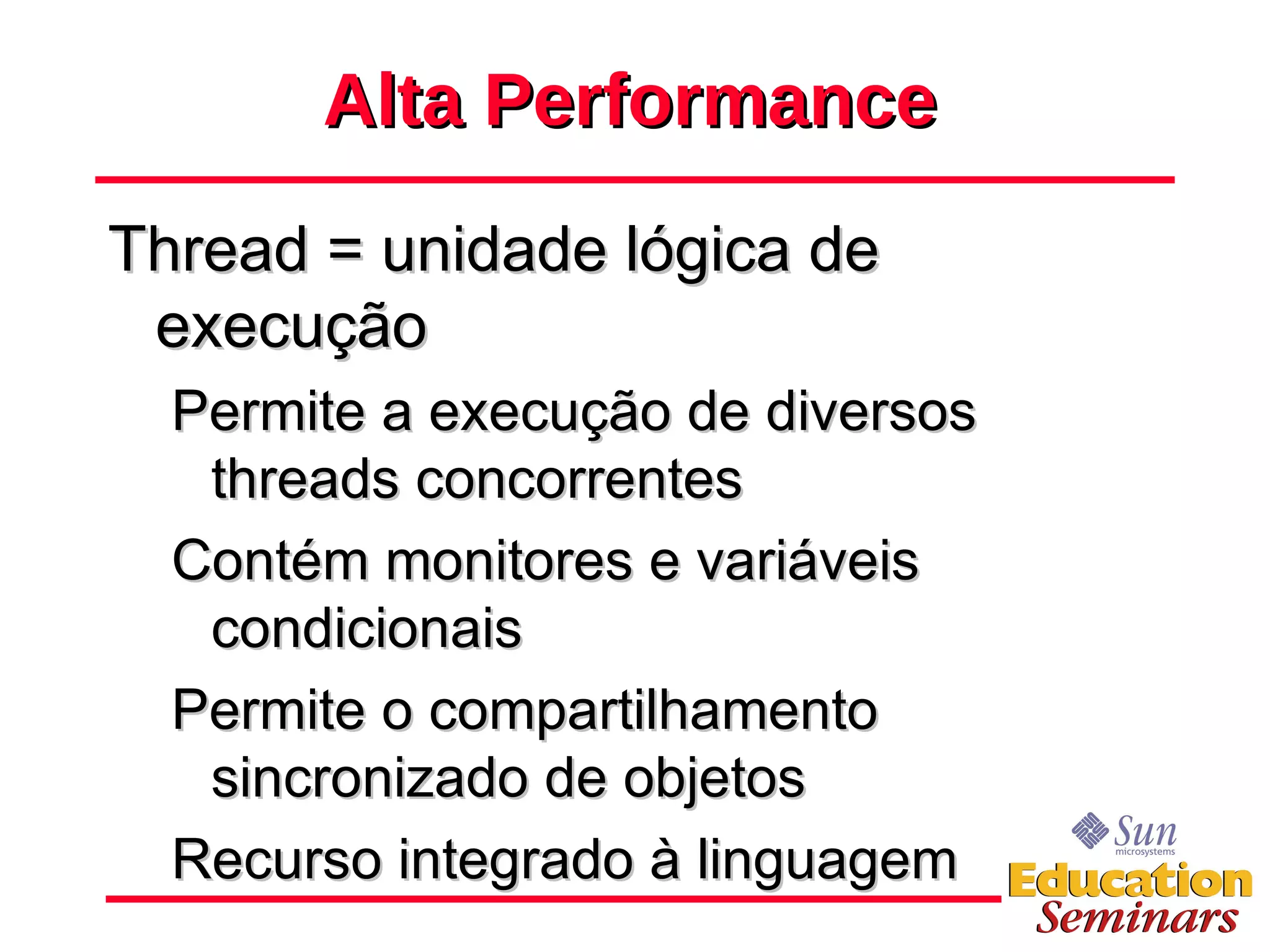 Alta Performance

Thread = unidade lógica de execução

Permite a execução de diversos threads concorrentes

Contém monitores e variáveis condicionais

Permite o compartilhamento sincronizado de objetos

Recurso integrado à linguagem

Sun microsystems
Education Seminars